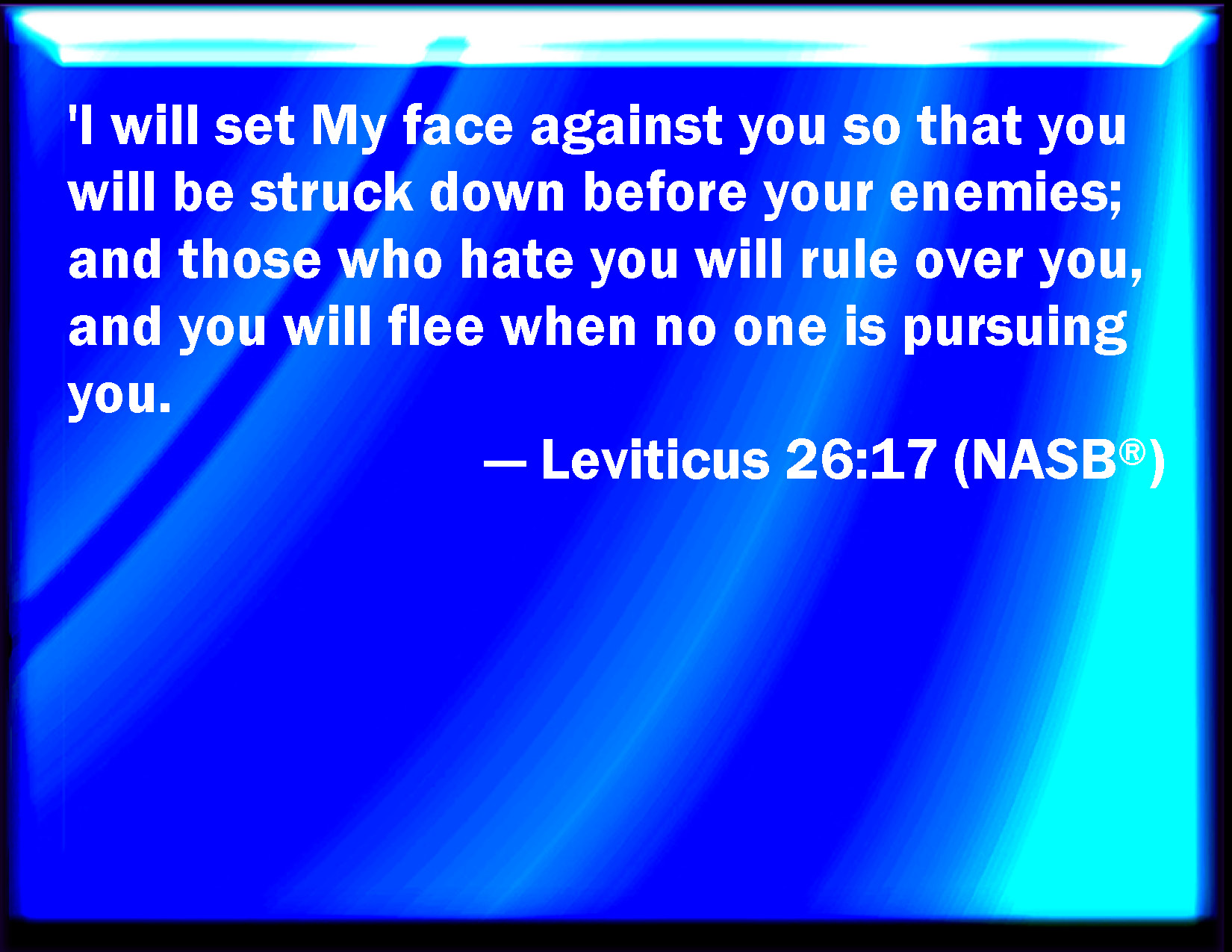 'I will set My face against you so that you will be struck down before your enemies; and those who hate you will rule over you, and you will flee when no one is pursuing you.

— Leviticus 26:17 (NASB®)